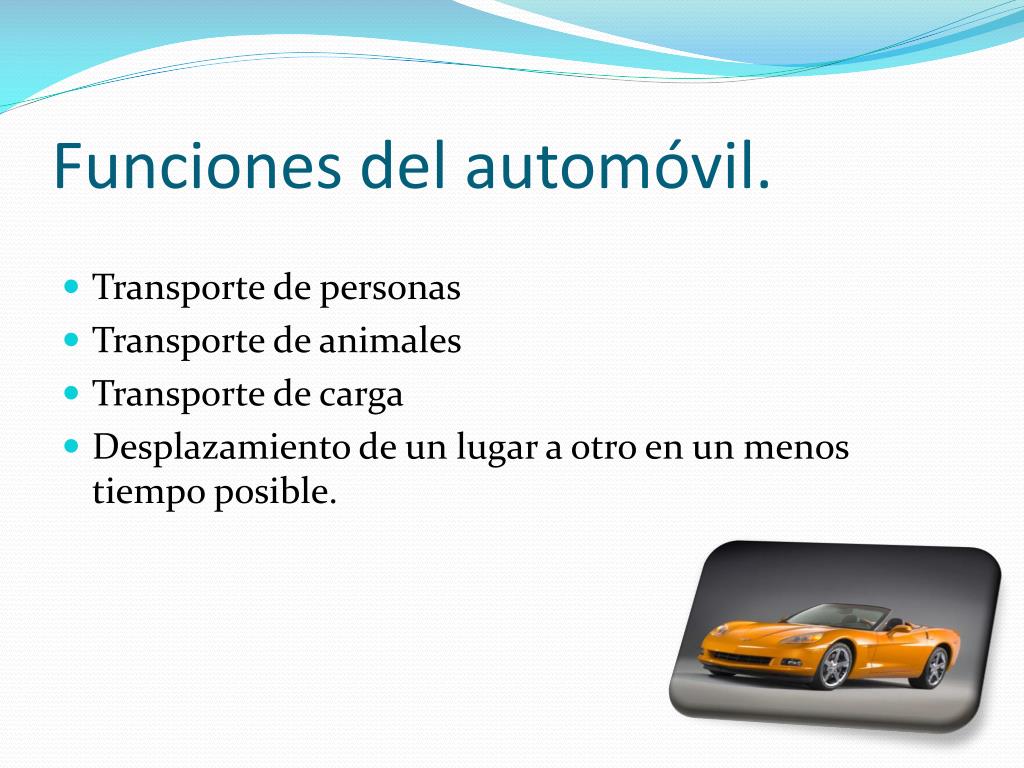 Funciones del automóvil.

- Transporte de personas
- Transporte de animales
- Transporte de carga
- Desplazamiento de un lugar a otro en un menos tiempo posible.